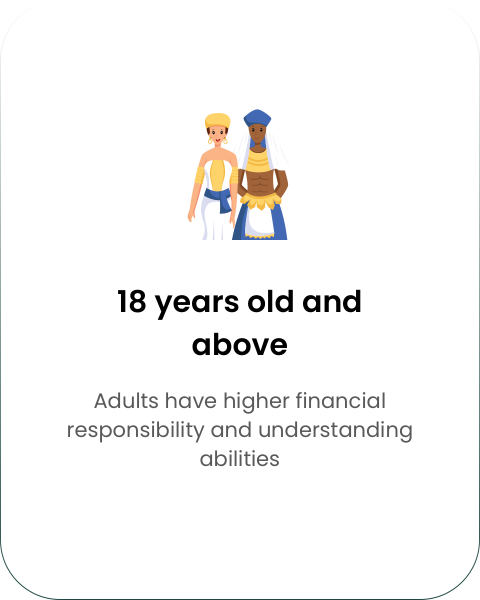 18 years old and above

Adults have higher financial responsibility and understanding abilities